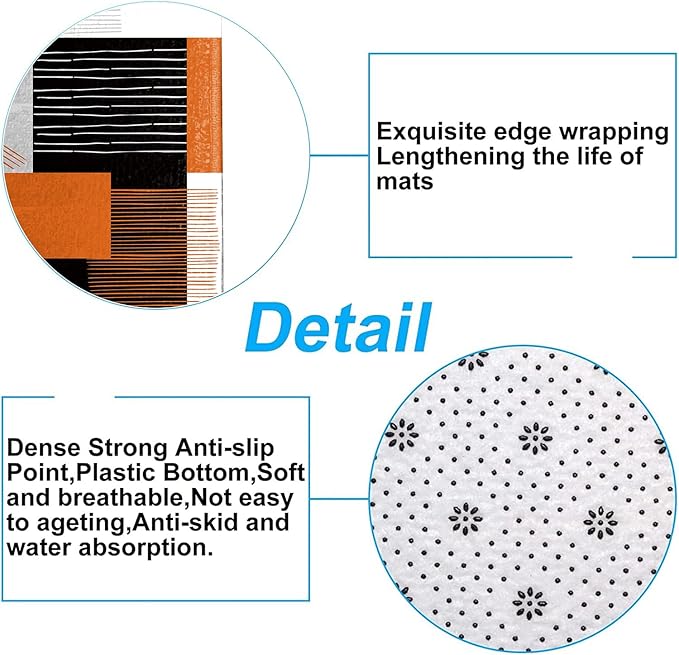 Exquisite edge wrapping Lengthening the life of mats

Detail

Dense Strong Anti-slip Point,Plastic Bottom,Soft and breathable,Not easy to ageting,Anti-skid and water absorption.